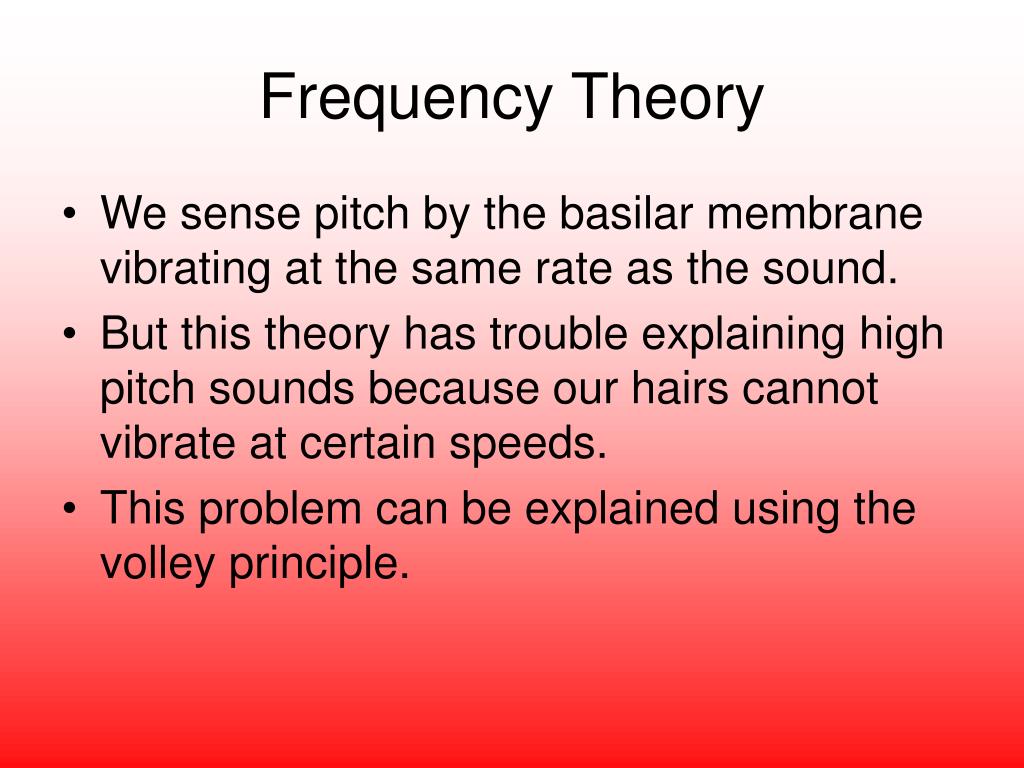 Frequency Theory

• We sense pitch by the basilar membrane vibrating at the same rate as the sound.
• But this theory has trouble explaining high pitch sounds because our hairs cannot vibrate at certain speeds.
• This problem can be explained using the volley principle.